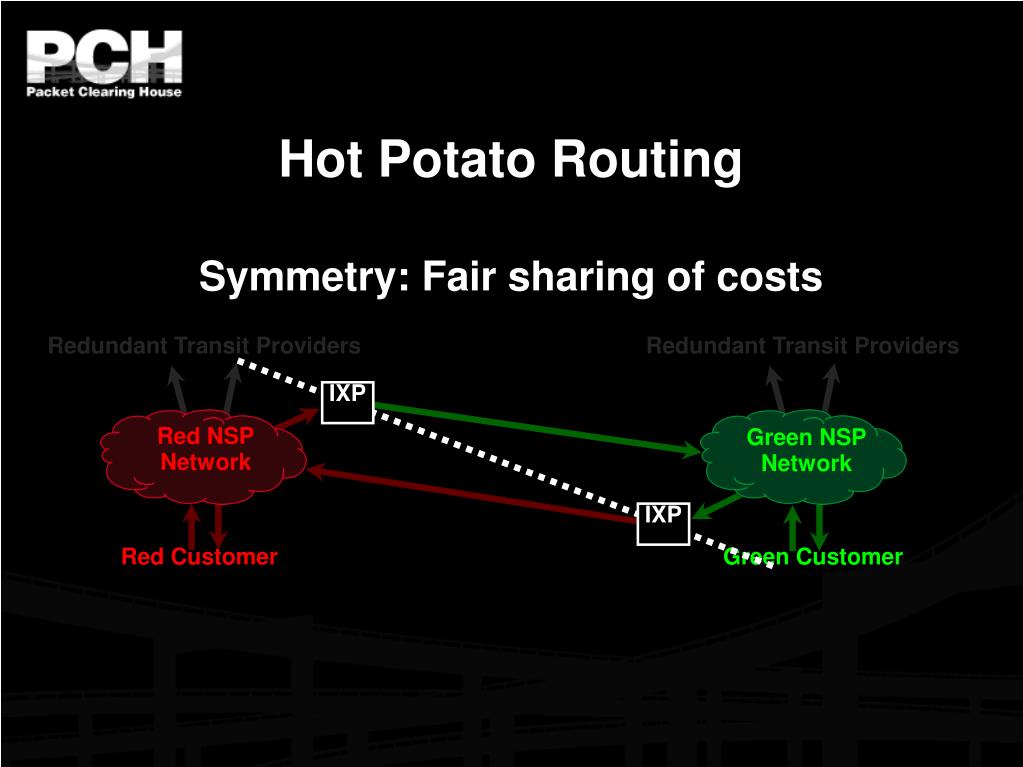 PCH
Packet Clearing House

Hot Potato Routing

Symmetry: Fair sharing of costs

Redundant Transit Providers

Redundant Transit Providers

IXP

Red NSP Network

Green NSP Network

IXP

Red Customer

Green Customer